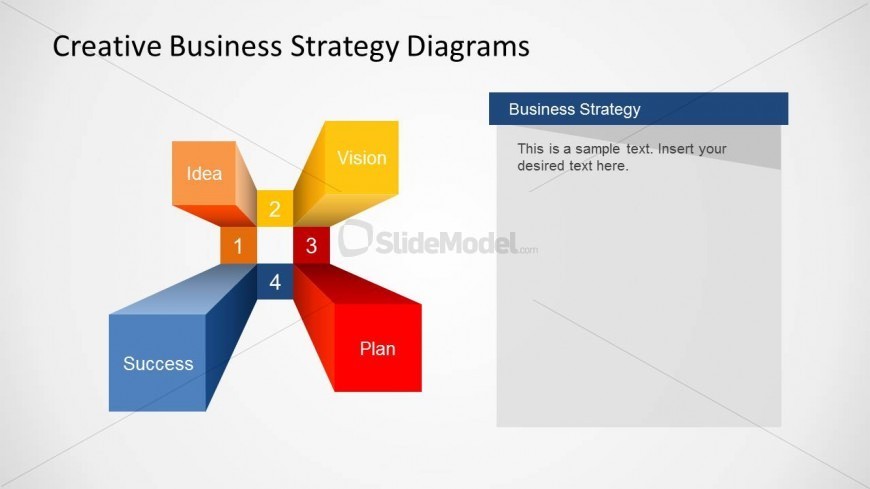 Creative Business Strategy Diagrams

Idea

Vision

2

1

3

4

Success

Plan

SlideModel.com

Business Strategy

This is a sample text. Insert your desired text here.